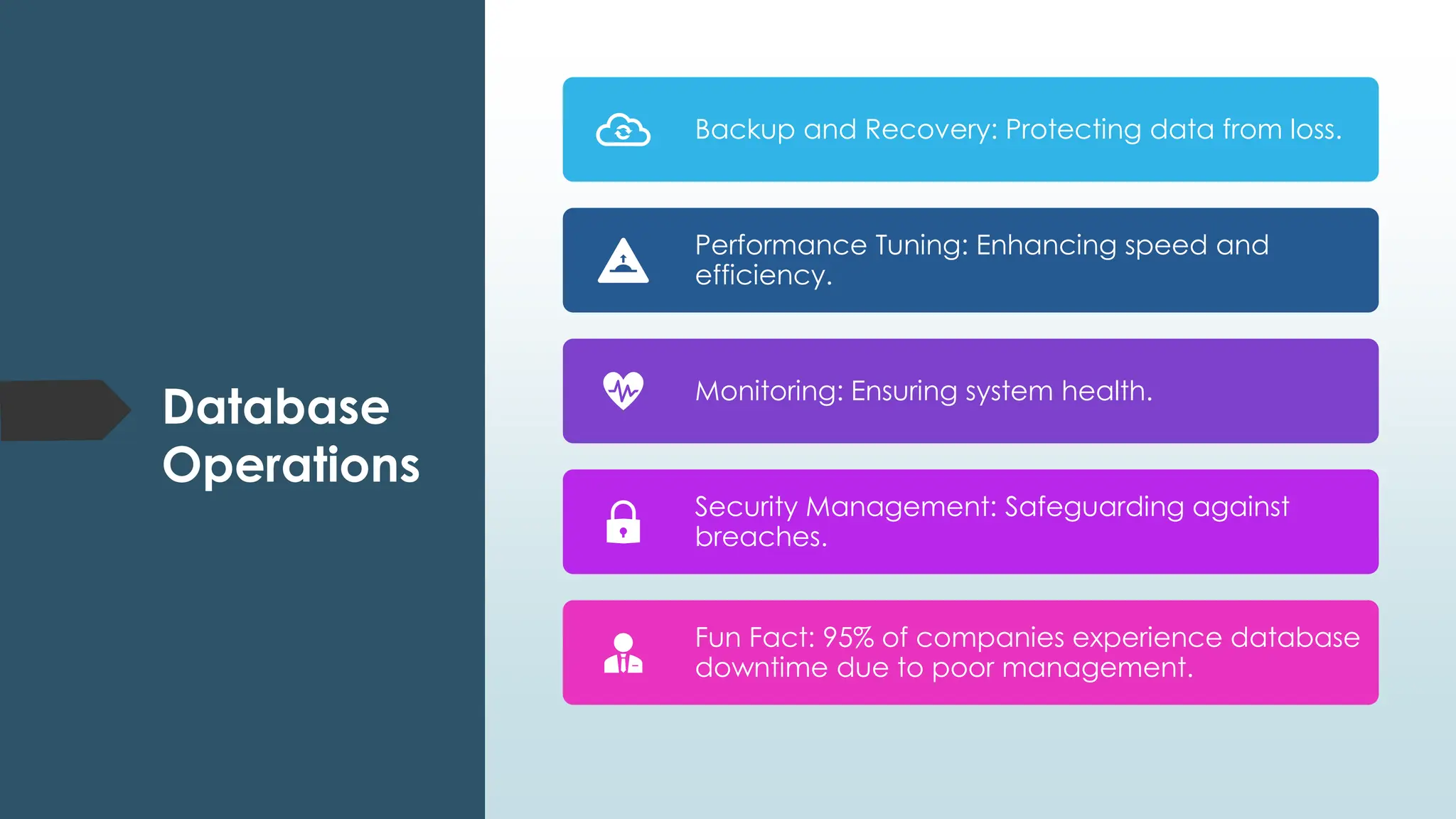 Database Operations

Backup and Recovery: Protecting data from loss.

Performance Tuning: Enhancing speed and efficiency.

Monitoring: Ensuring system health.

Security Management: Safeguarding against breaches.

Fun Fact: 95% of companies experience database downtime due to poor management.